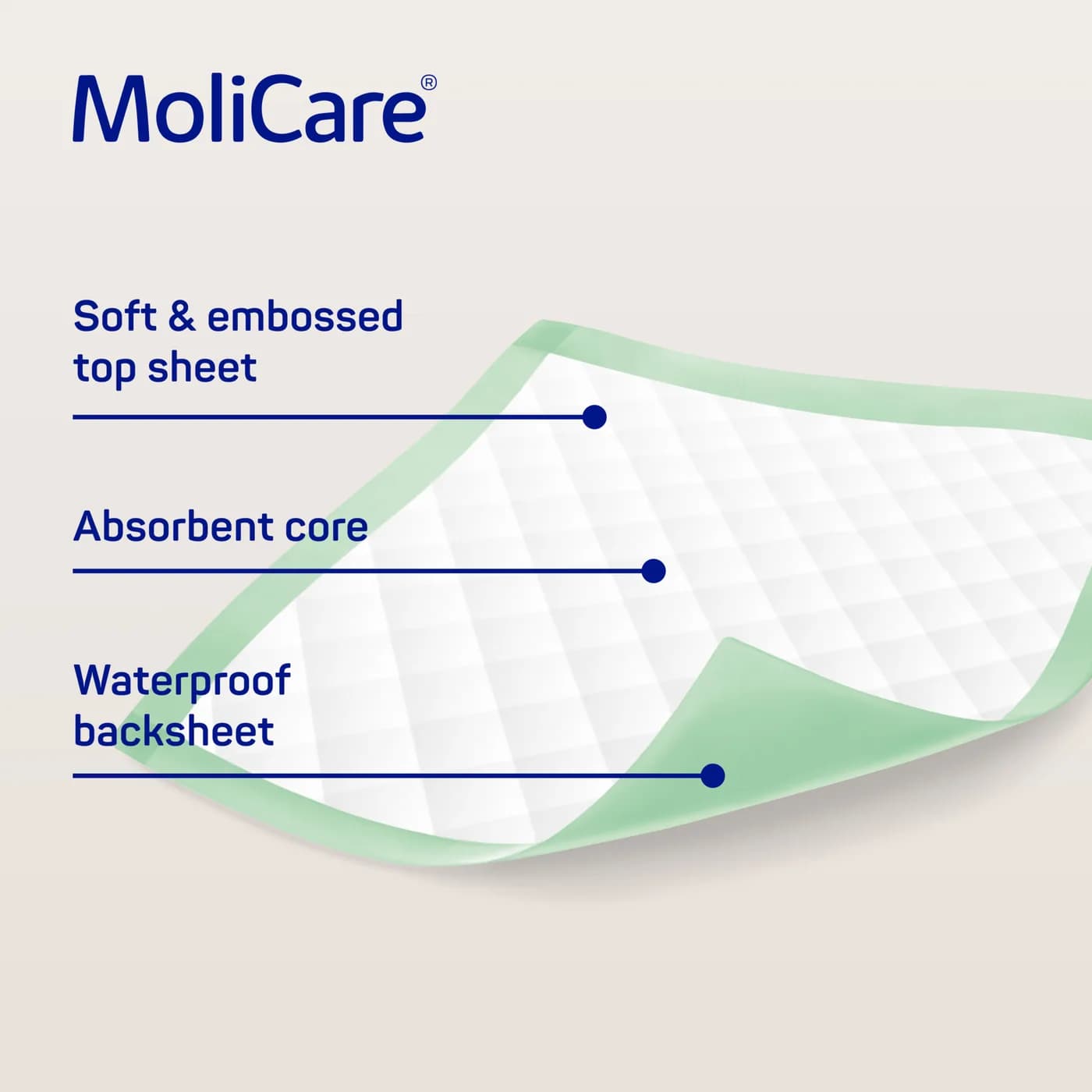 MoliCare®

Soft & embossed top sheet

Absorbent core

Waterproof backsheet